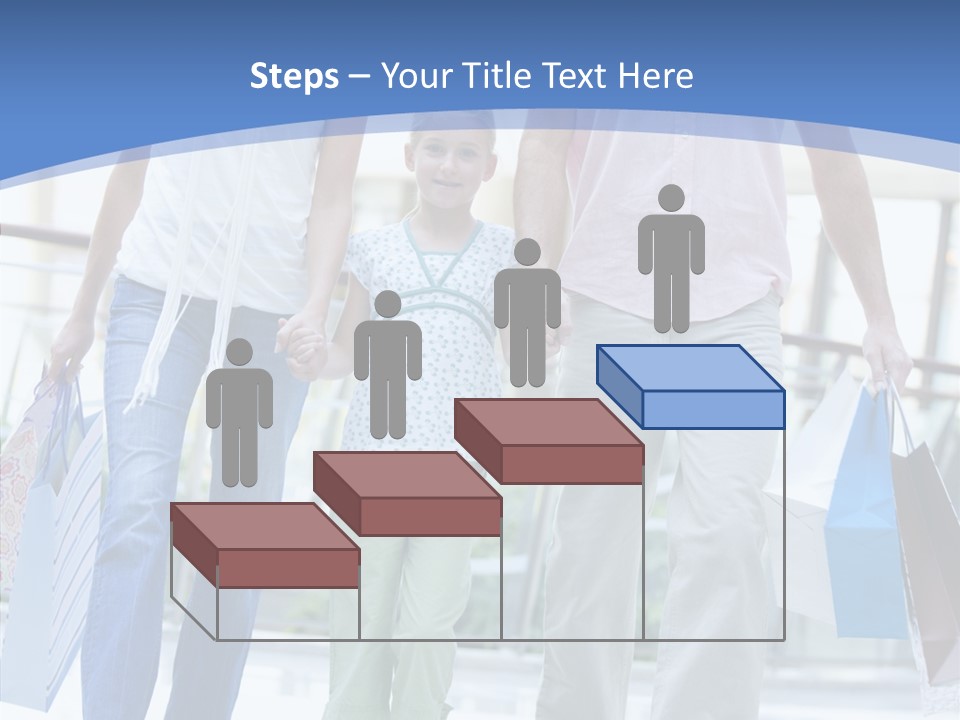 Steps – Your Title Text Here